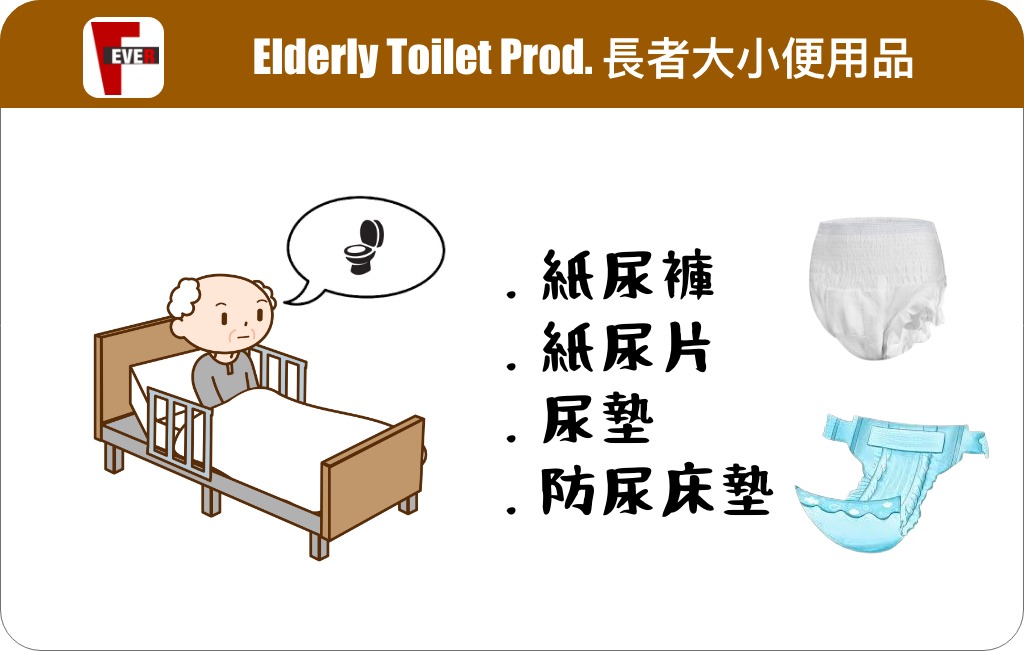 EVER

Elderly Toilet Prod. 長者大小便用品

. 紙尿褲
. 紙尿片
. 尿墊
. 防尿床墊